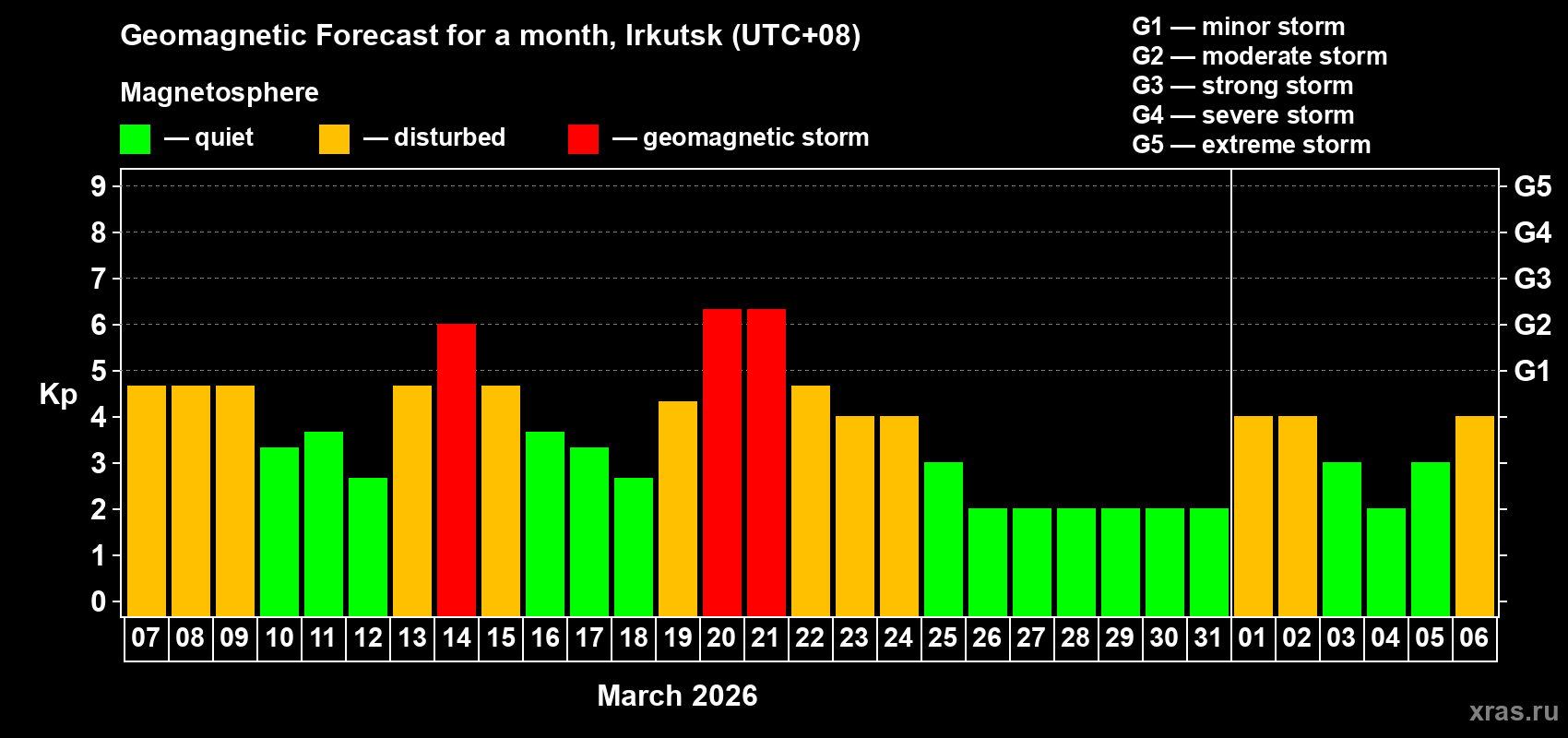 Geomagnetic Forecast for a month, Irkutsk (UTC+08)

Magnetosphere

— quiet — disturbed — geomagnetic storm

G1 — minor storm
G2 — moderate storm
G3 — strong storm
G4 — severe storm
G5 — extreme storm

Kp

9
8
7
6
5
4
3
2
1
0

G5
G4
G3
G2
G1

07 08 09 10 11 12 13 14 15 16 17 18 19 20 21 22 23 24 25 26 27 28 29 30 31 01 02 03 04 05 06

March 2026

xras.ru